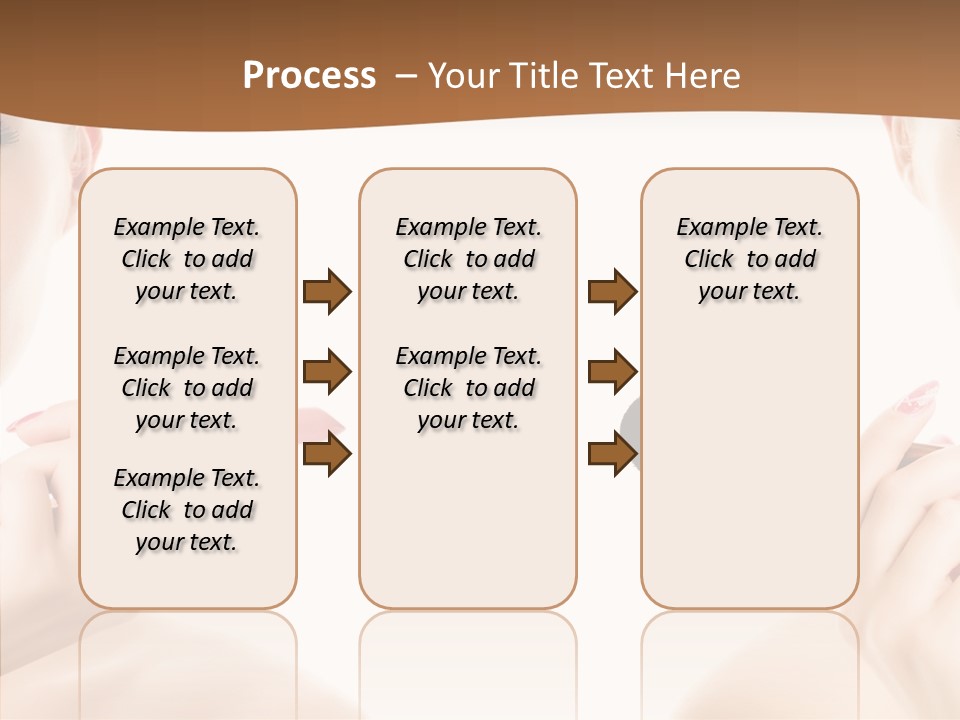 Process – Your Title Text Here

Example Text. Click to add your text.

Example Text. Click to add your text.

Example Text. Click to add your text.

Example Text. Click to add your text.

Example Text. Click to add your text.

Example Text. Click to add your text.